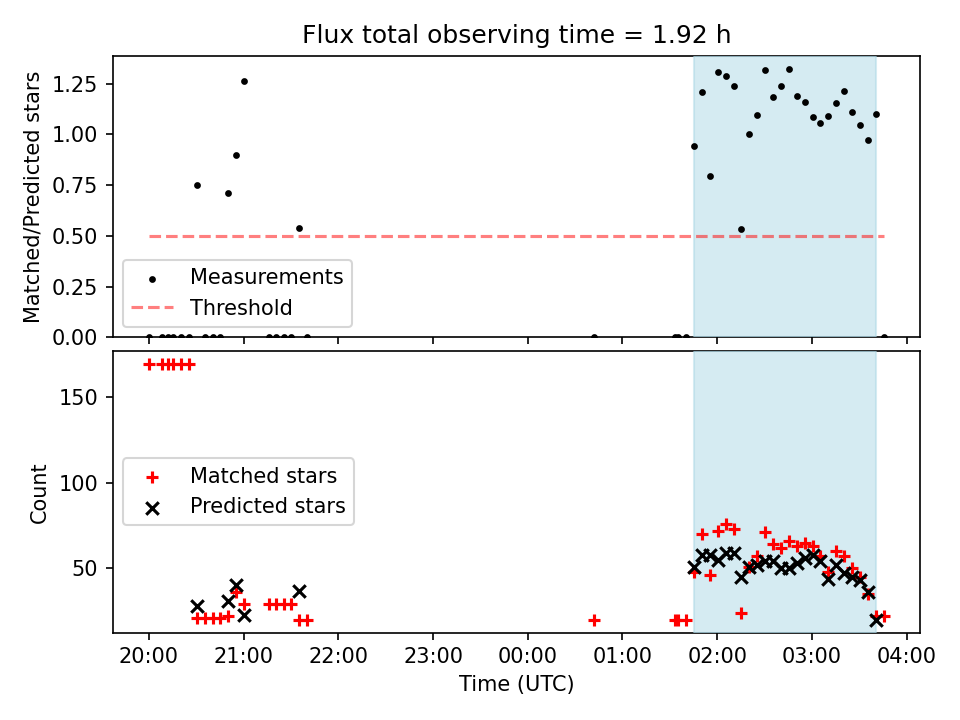 Flux total observing time = 1.92 h

Matched/Predicted stars

1.25
1.00
0.75
0.50
0.25
0.00

Measurements
Threshold

Count

150
100
50

Matched stars
Predicted stars

20:00
21:00
22:00
23:00
00:00
01:00
02:00
03:00
04:00

Time (UTC)